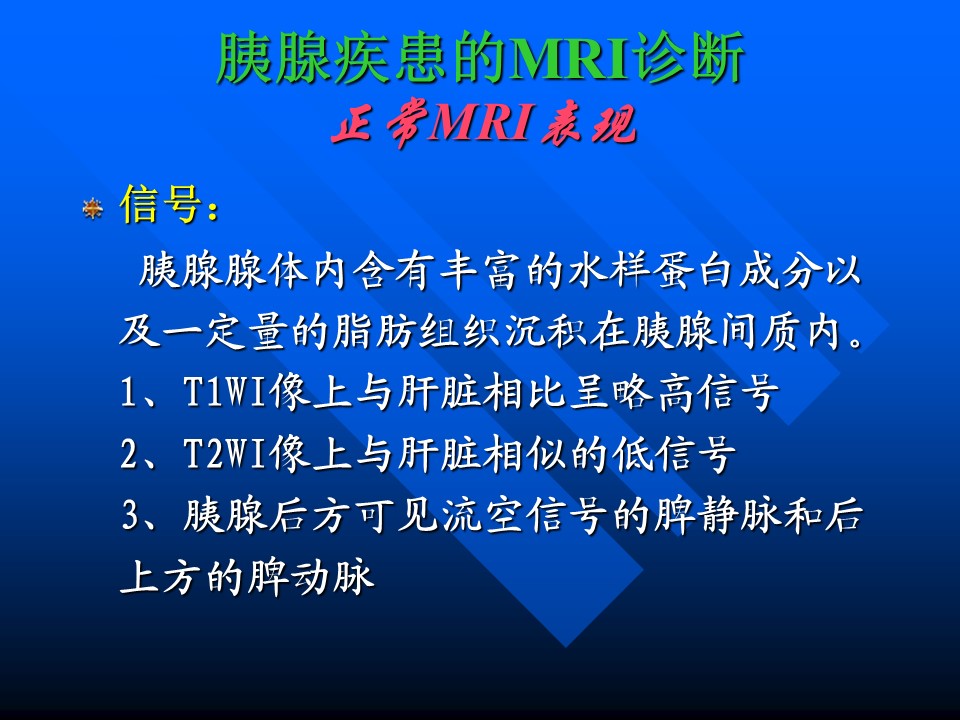 胰腺疾患的MRI诊断
正常MRI表现

信号：

胰腺腺体内含有丰富的水样蛋白成分以及一定量的脂肪组织沉积在胰腺间质内。
1、T1WI像上与肝脏相比呈略高信号
2、T2WI像上与肝脏相似的低信号
3、胰腺后方可见流空信号的脾静脉和后上方的脾动脉